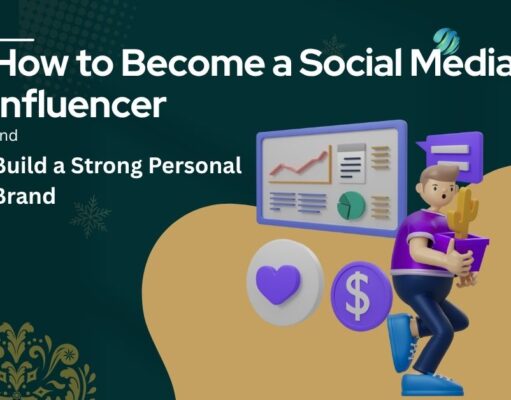 How to Become a Social Media nfluencer

nd

Build a Strong Personal Brand

$